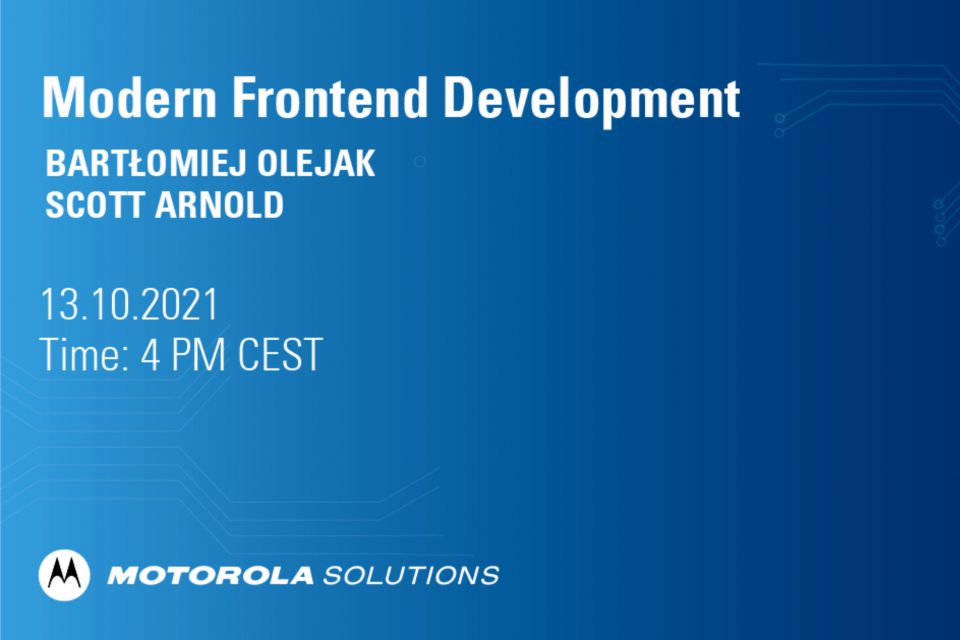 Modern Frontend Development
BARTŁOMIEJ OLEJAK
SCOTT ARNOLD

13.10.2021
Time: 4 PM CEST

MOTOROLA SOLUTIONS